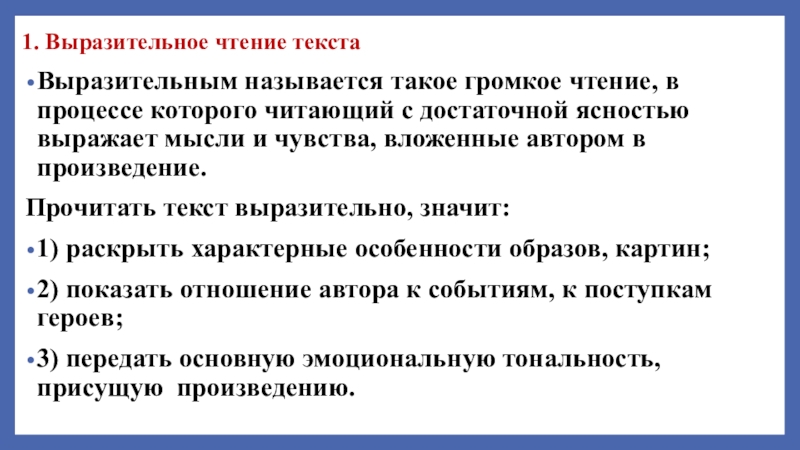 1. Выразительное чтение текста

• Выразительным называется такое громкое чтение, в процессе которого читающий с достаточной ясностью выражает мысли и чувства, вложенные автором в произведение.

Прочитать текст выразительно, значит:

• 1) раскрыть характерные особенности образов, картин;

• 2) показать отношение автора к событиям, к поступкам героев;

• 3) передать основную эмоциональную тональность, присущую произведению.